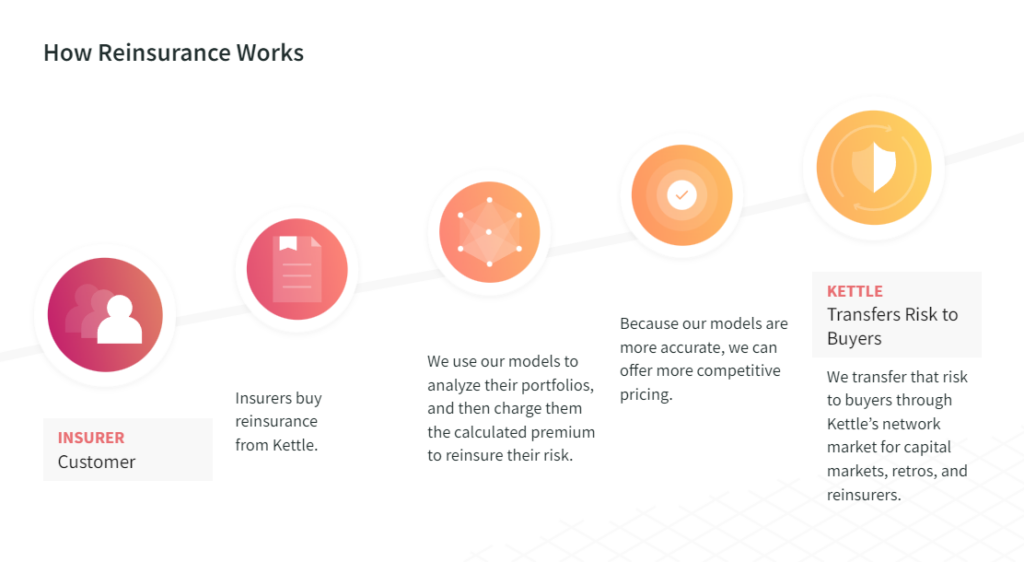 How Reinsurance Works

INSURER
Customer

Insurers buy reinsurance from Kettle.

We use our models to analyze their portfolios, and then charge them the calculated premium to reinsure their risk.

Because our models are more accurate, we can offer more competitive pricing.

KETTLE
Transfers Risk to Buyers

We transfer that risk to buyers through Kettle's network market for capital markets, retros, and reinsurers.